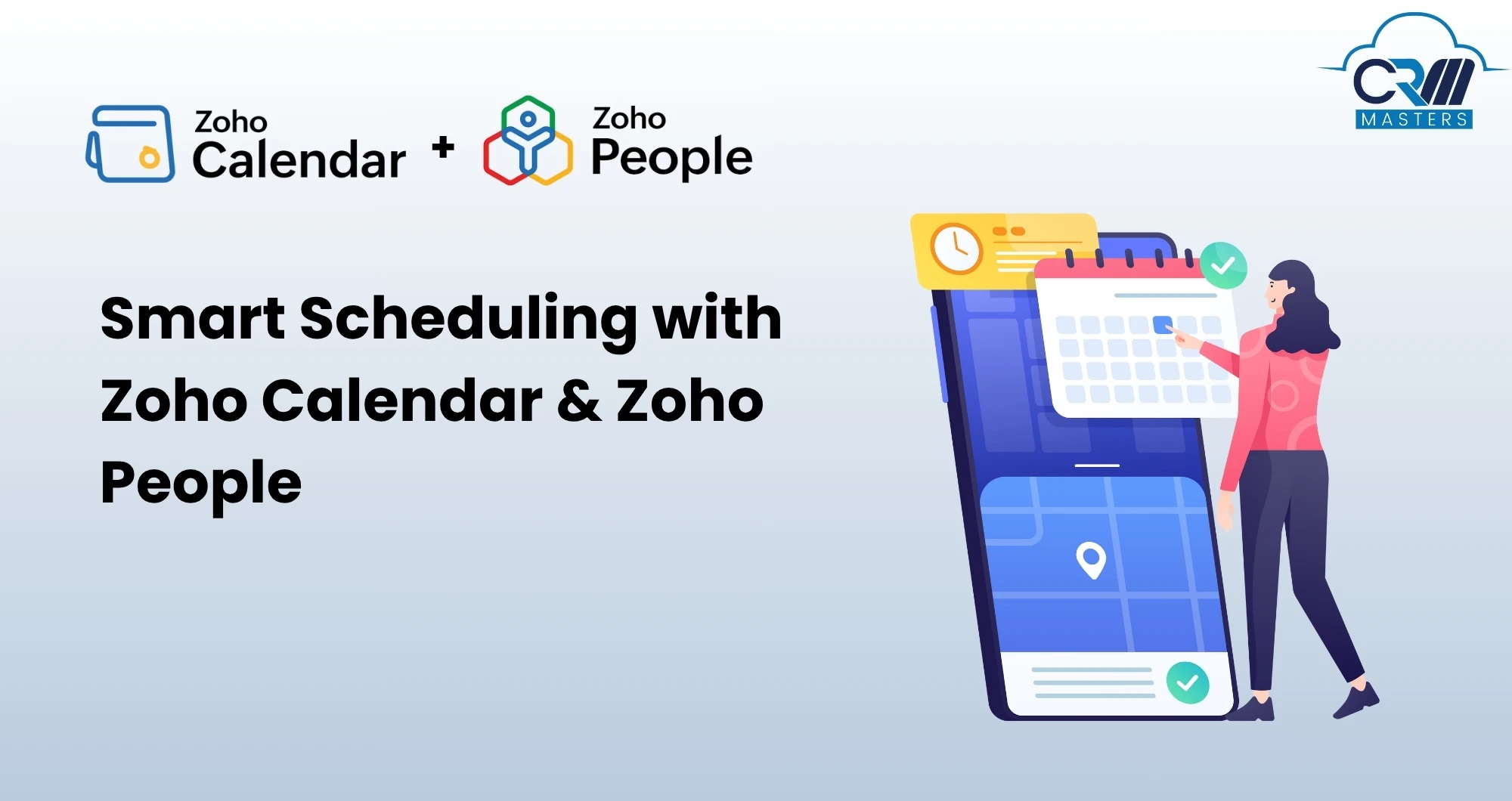 Zoho Calendar + Zoho People

CRM MASTERS

Smart Scheduling with Zoho Calendar & Zoho People